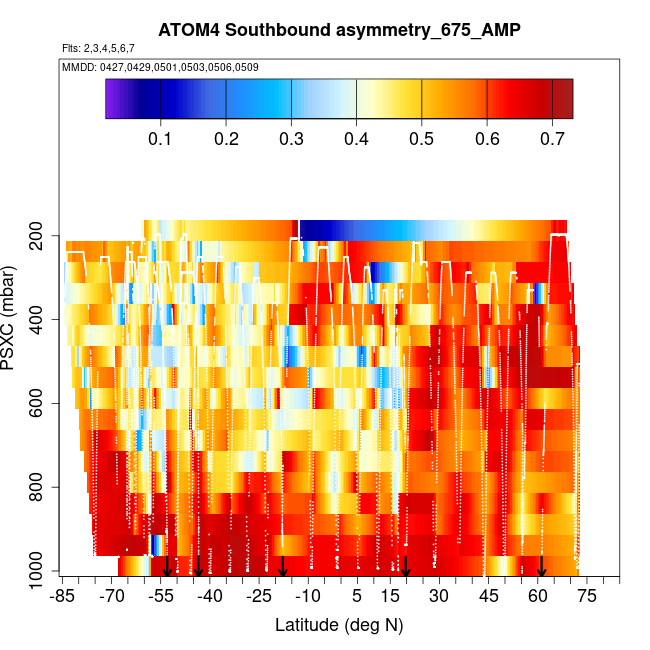 ATOM4 Southbound asymmetry_675_AMP

Flts: 2,3,4,5,6,7

MMDD: 0427,0429,0501,0503,0506,0509

0.1 0.2 0.3 0.4 0.5 0.6 0.7

PSXC (mbar)

200
400
600
800
1000

-85 -70 -55 -40 -25 -10 5 15 30 45 60 75

Latitude (deg N)